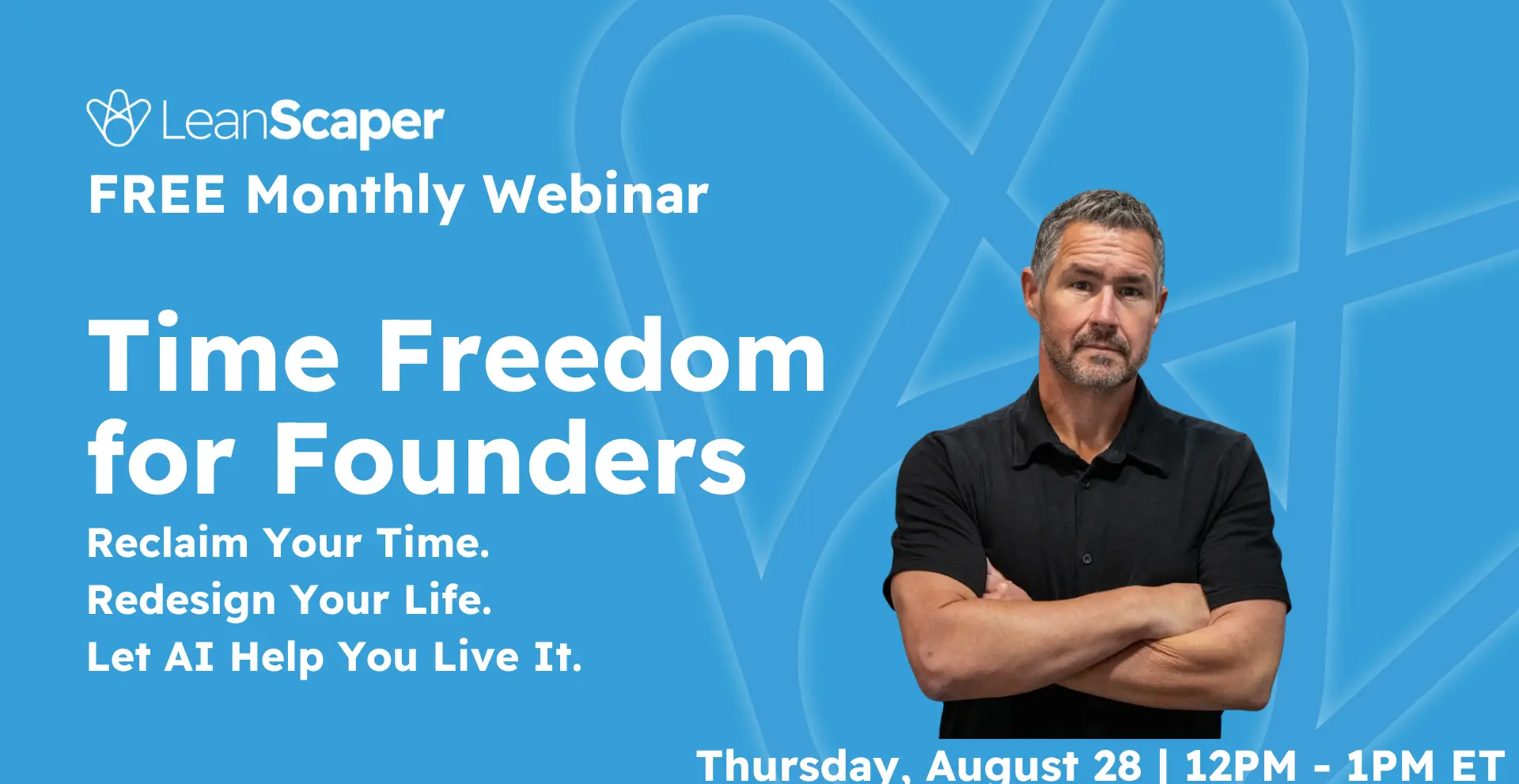 LeanScaper
FREE Monthly Webinar

Time Freedom for Founders

Reclaim Your Time.
Redesign Your Life.
Let AI Help You Live It.

Thursday, August 28 | 12PM - 1PM ET